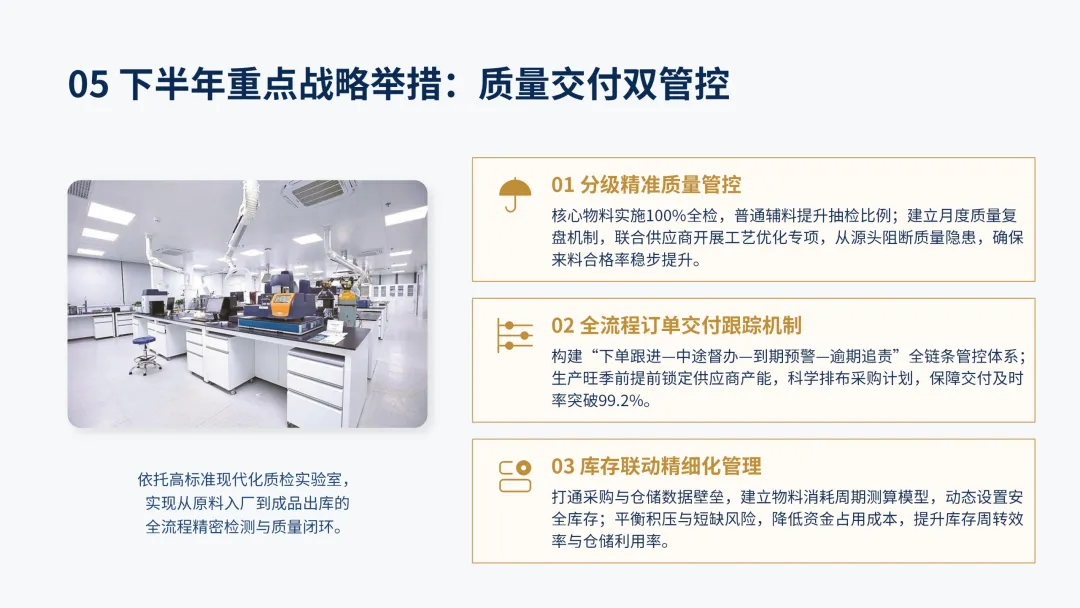 05 下半年重点战略举措：质量交付双管控

依托高标准现代化质检实验室，实现从原料入厂到成品出库的全流程精密检测与质量闭环。

01 分级精准质量管控

核心物料实施100%全检，普通辅料提升抽检比例；建立月度质量复盘机制，联合供应商开展工艺优化专项，从源头阻断质量隐患，确保来料合格率稳步提升。

02 全流程订单交付跟踪机制

构建“下单跟进—中途督办—到期预警—逾期追责”全链条管控体系；生产旺季前提前锁定供应商产能，科学排布采购计划，保障交付及时率突破99.2%。

03 库存联动精细化管理

打通采购与仓储数据壁垒，建立物料消耗周期测算模型，动态设置安全库存；平衡积压与短缺风险，降低资金占用成本，提升库存周转效率与仓储利用率。